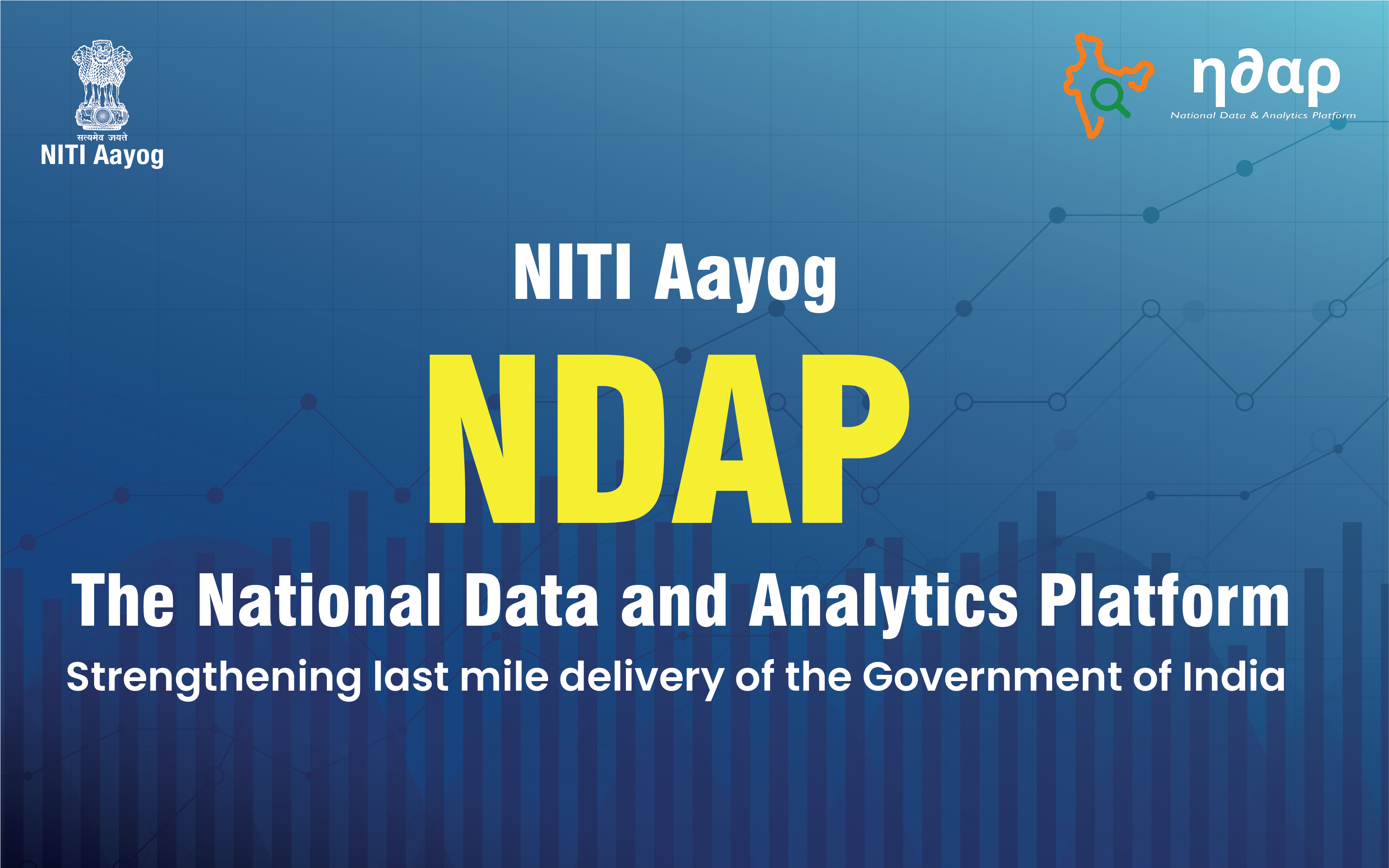 सत्यमेव जयते
NITI Aayog

ndap
National Data & Analytics Platform

NITI Aayog

NDAP

The National Data and Analytics Platform

Strengthening last mile delivery of the Government of India